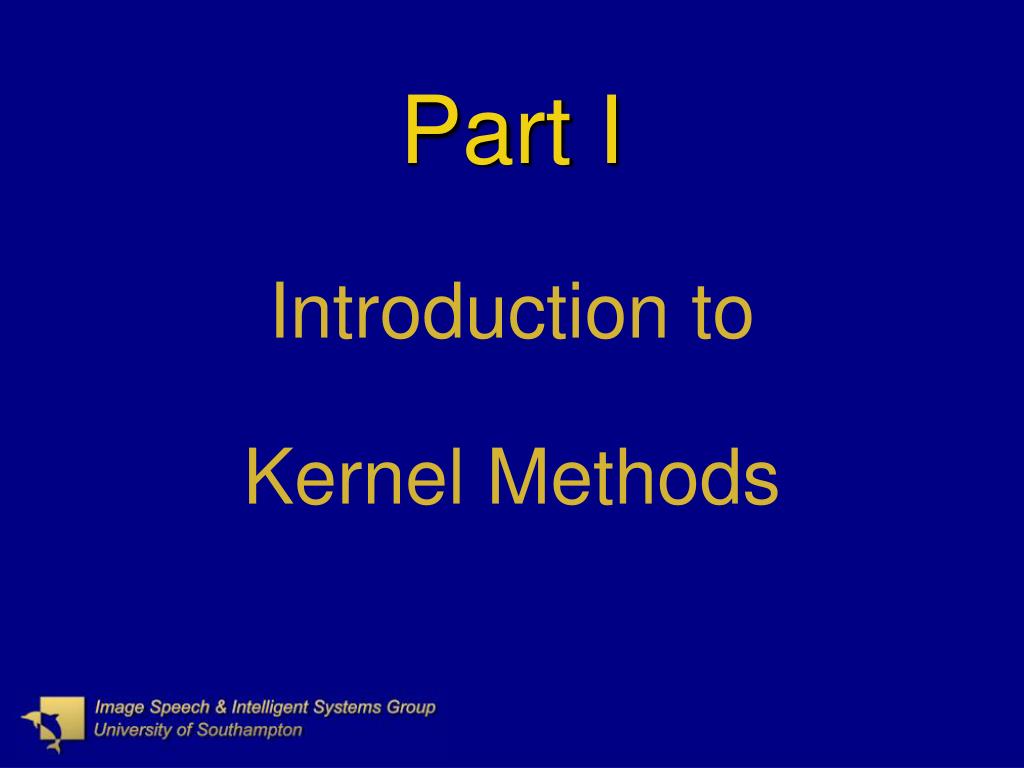 Part I

Introduction to

Kernel Methods

Image Speech & Intelligent Systems Group
University of Southampton